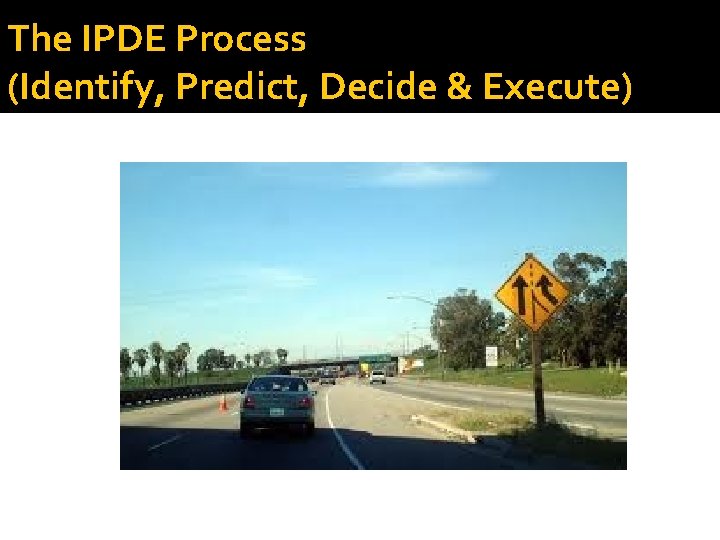 The IPDE Process
(Identify, Predict, Decide & Execute)